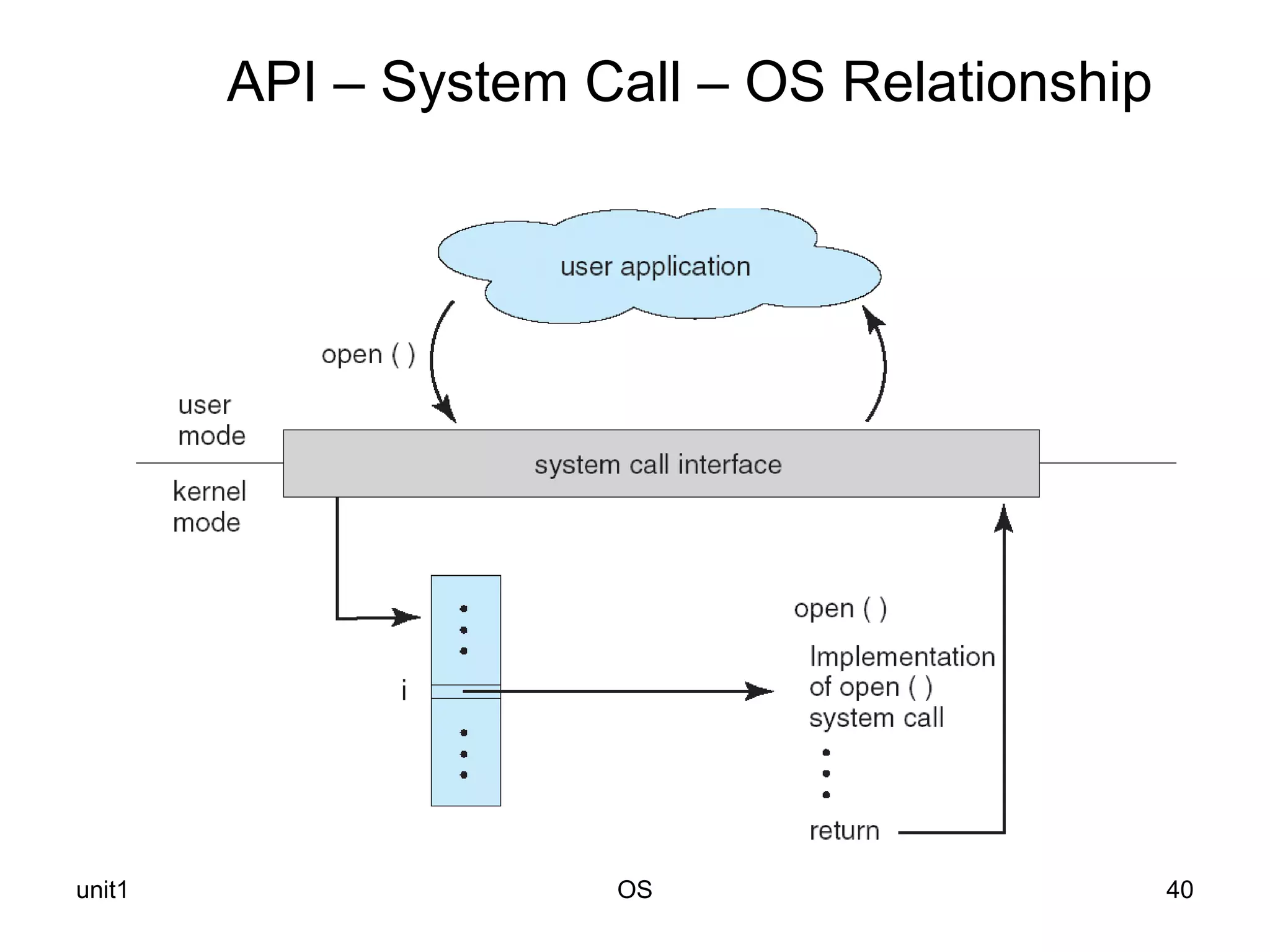 API – System Call – OS Relationship

user application

open ( )

user mode

system call interface

kernel mode

i

open ( )

Implementation of open ( ) system call

return

unit1

OS

40